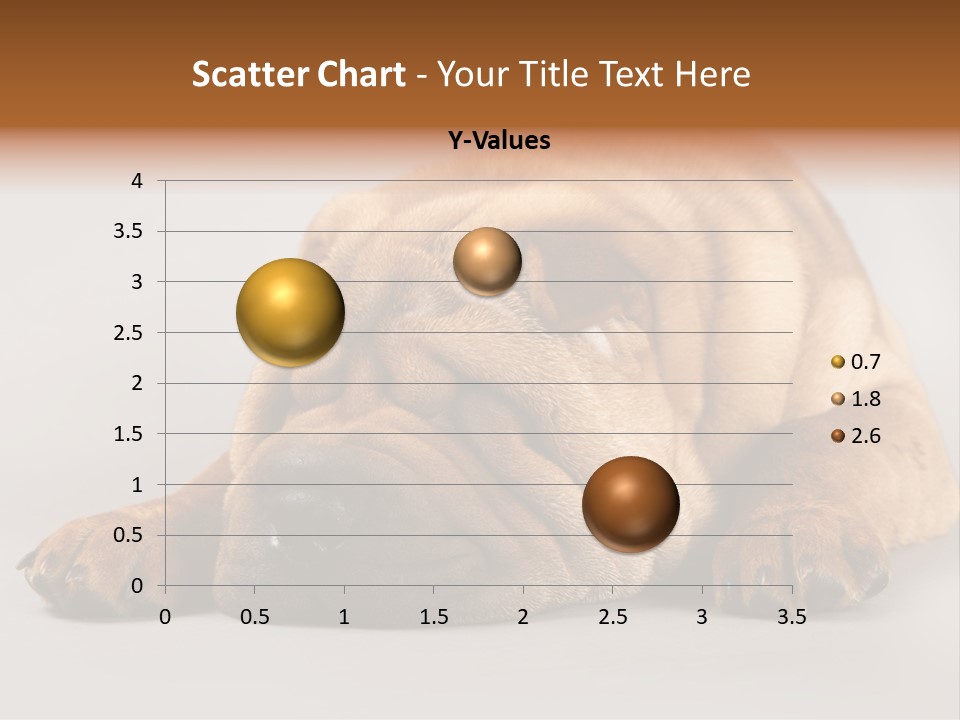 Scatter Chart - Your Title Text Here

Y-Values

4
3.5
3
2.5
2
1.5
1
0.5
0

0 0.5 1 1.5 2 2.5 3 3.5

0.7
1.8
2.6